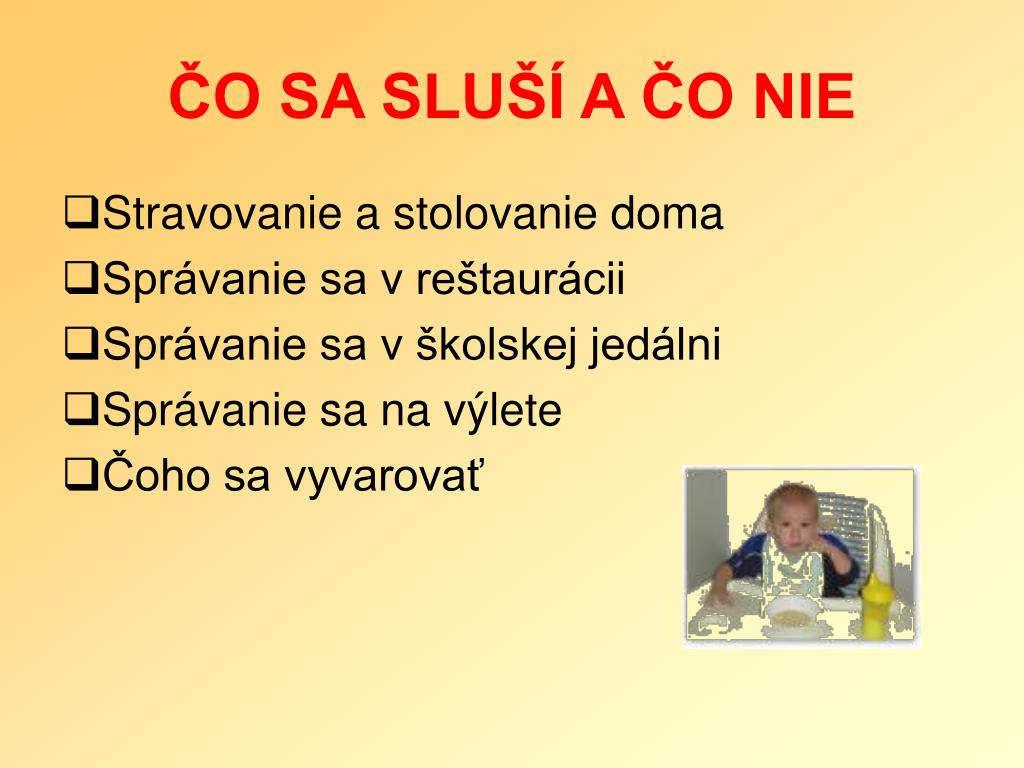 ČO SA SLUŠÍ A ČO NIE

❑Stravovanie a stolovanie doma
❑Správanie sa v reštaurácii
❑Správanie sa v školskej jedálni
❑Správanie sa na výlete
❑Čoho sa vyvarovať